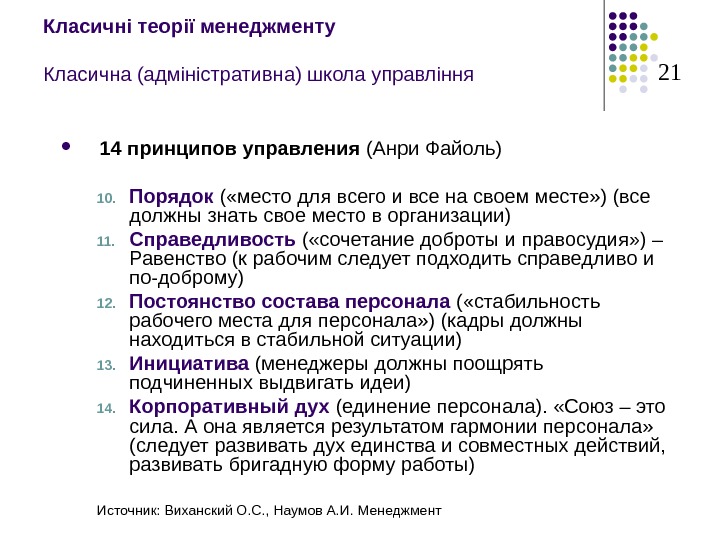 Класичні теорії менеджменту

Класична (адміністративна) школа управління

21

• 14 принципов управления (Анри Файоль)

10. Порядок («место для всего и все на своем месте») (все должны знать свое место в организации)
11. Справедливость («сочетание доброты и правосудия») – Равенство (к рабочим следует подходить справедливо и по-доброму)
12. Постоянство состава персонала («стабильность рабочего места для персонала») (кадры должны находиться в стабильной ситуации)
13. Инициатива (менеджеры должны поощрять подчиненных выдвигать идеи)
14. Корпоративный дух (единение персонала). «Союз – это сила. А она является результатом гармонии персонала» (следует развивать дух единства и совместных действий, развивать бригадную форму работы)

Источник: Виханский О.С., Наумов А.И. Менеджмент